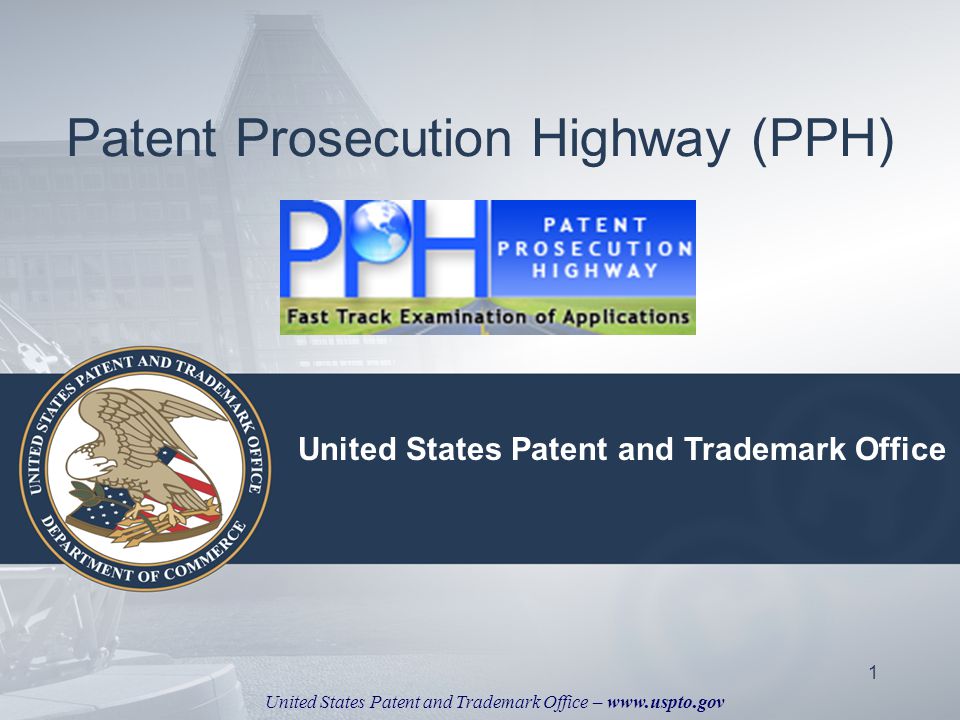 Patent Prosecution Highway (PPH)

PPH PATENT PROSECUTION HIGHWAY

Fast Track Examination of Applications

UNITED STATES PATENT AND TRADEMARK OFFICE DEPARTMENT OF COMMERCE

United States Patent and Trademark Office

1

United States Patent and Trademark Office – www.uspto.gov